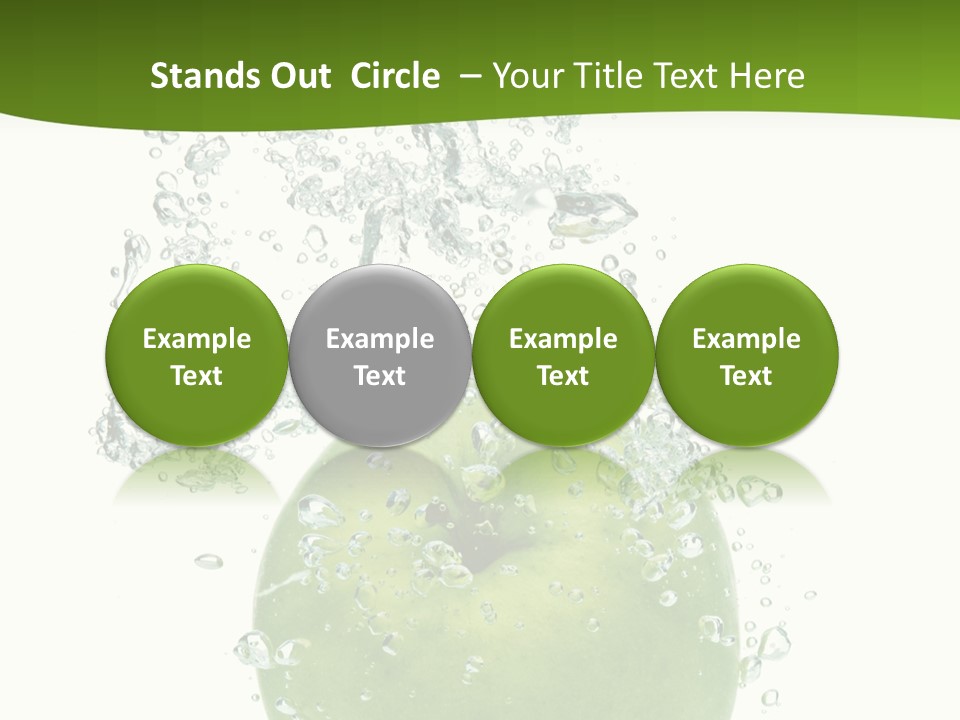 Stands Out Circle – Your Title Text Here

Example Text

Example Text

Example Text

Example Text